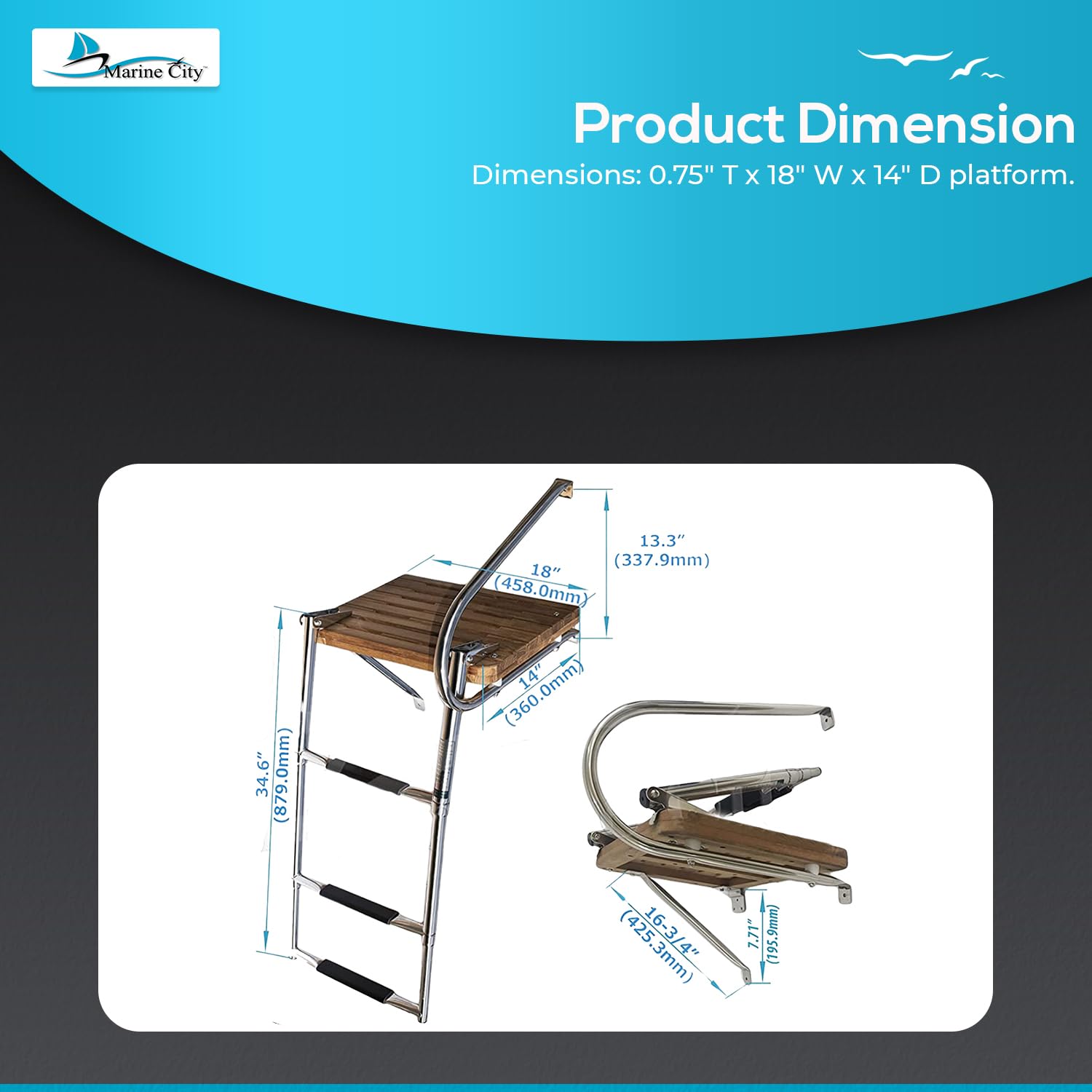 Marine City™

Product Dimension

Dimensions: 0.75" T x 18" W x 14" D platform.

13.3"
(337.9mm)

18"
(458.0mm)

14"
(360.0mm)

34.6"
(879.0mm)

16-3/4"
(425.3mm)

7.71"
(195.9mm)